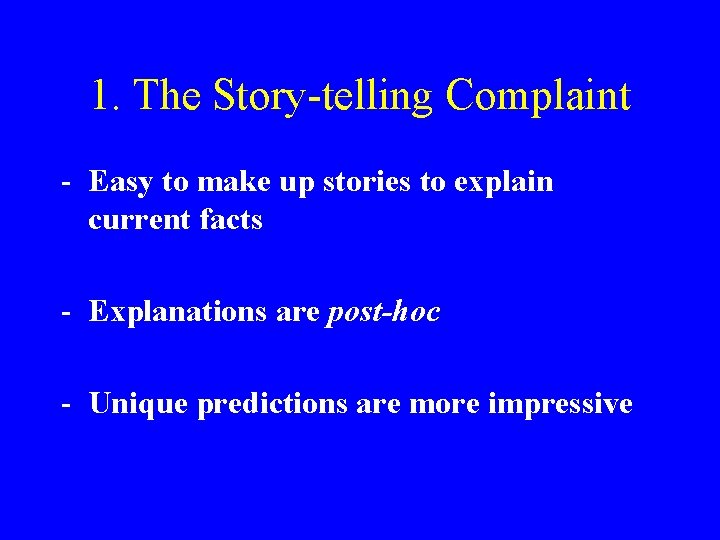 1. The Story-telling Complaint

- Easy to make up stories to explain current facts

- Explanations are post-hoc

- Unique predictions are more impressive